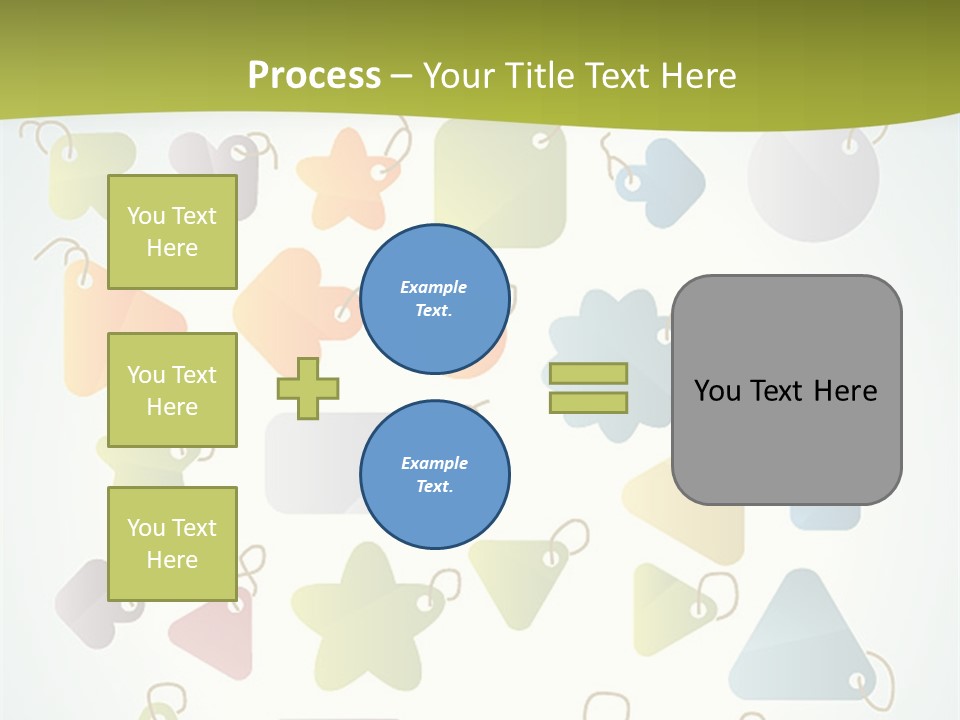 Process – Your Title Text Here

You Text Here

You Text Here

You Text Here

Example Text.

Example Text.

You Text Here